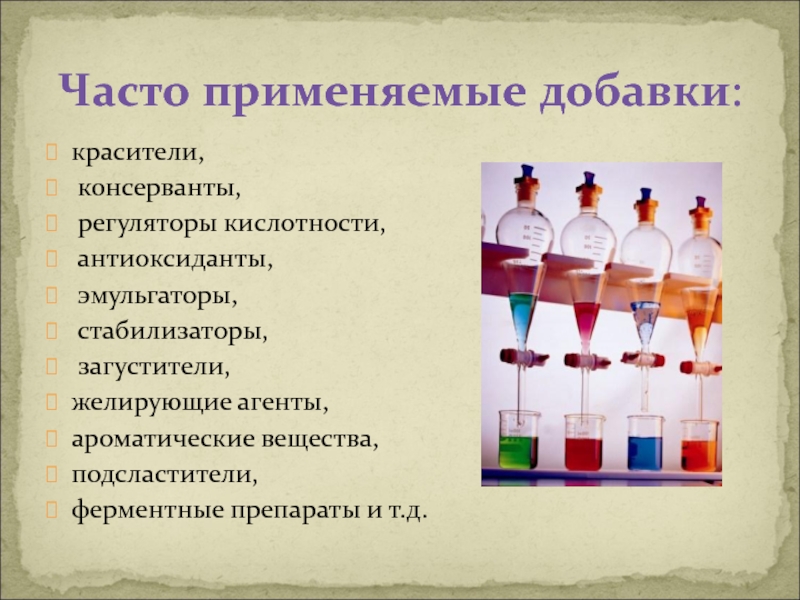 Часто применяемые добавки:

красители,
консерванты,
регуляторы кислотности,
антиоксиданты,
эмульгаторы,
стабилизаторы,
загустители,
желирующие агенты,
ароматические вещества,
подсластители,
ферментные препараты и т.д.